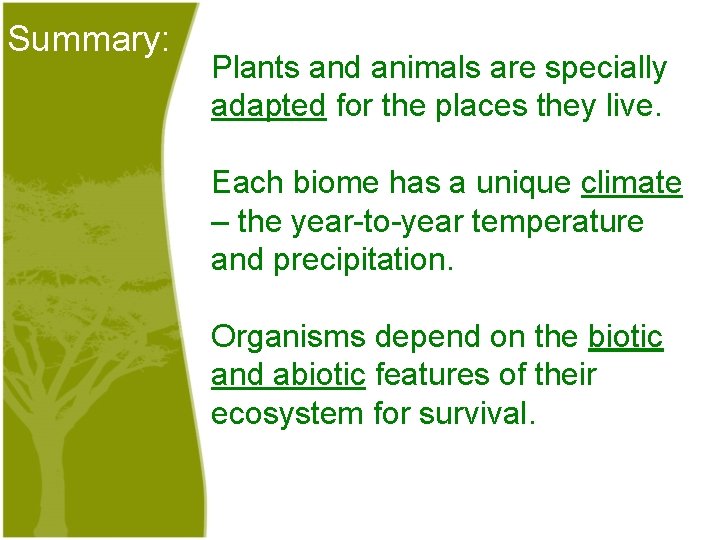 Summary:

Plants and animals are specially adapted for the places they live.

Each biome has a unique climate – the year-to-year temperature and precipitation.

Organisms depend on the biotic and abiotic features of their ecosystem for survival.